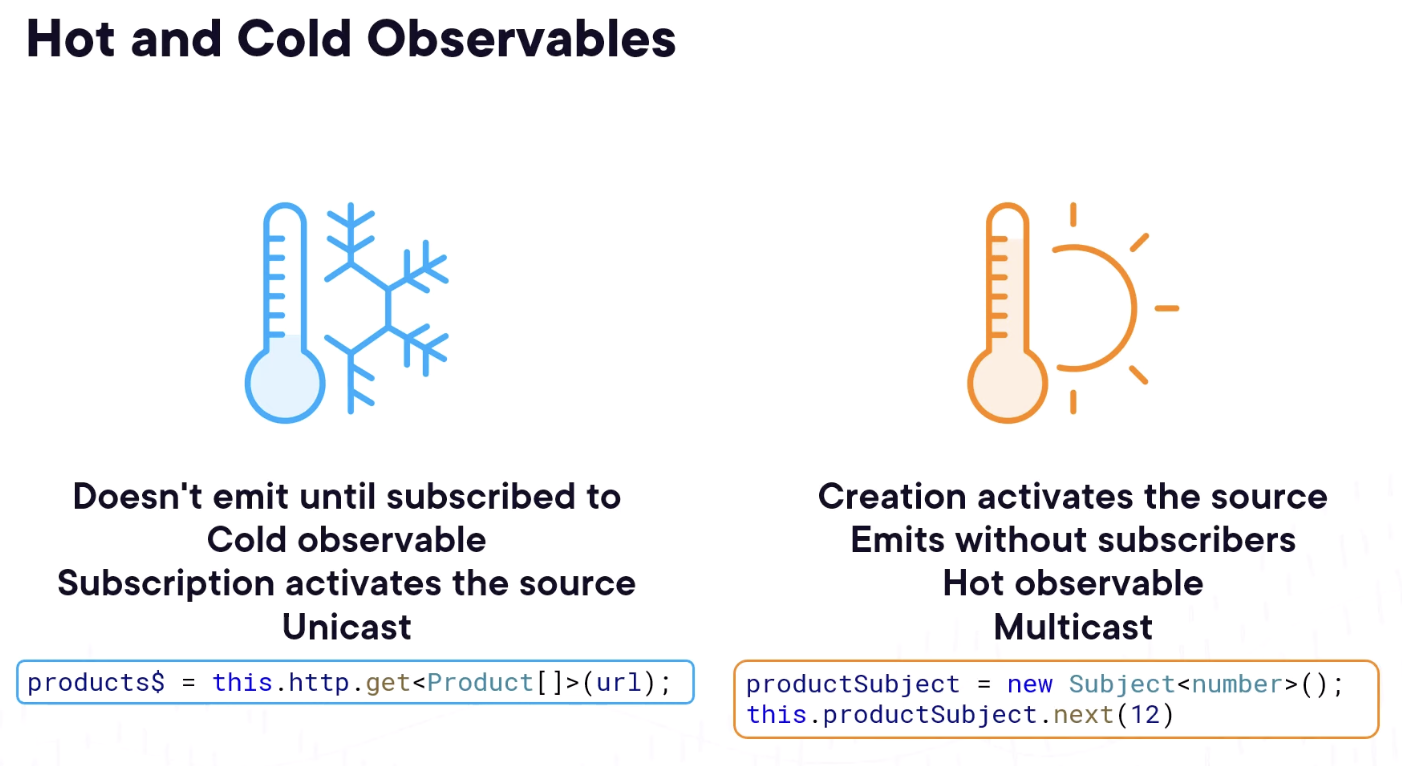 Hot and Cold Observables

Doesn't emit until subscribed to
Cold observable
Subscription activates the source
Unicast

products$ = this.http.get<Product[]>(url);

Creation activates the source
Emits without subscribers
Hot observable
Multicast

productSubject = new Subject<number>();
this.productSubject.next(12)